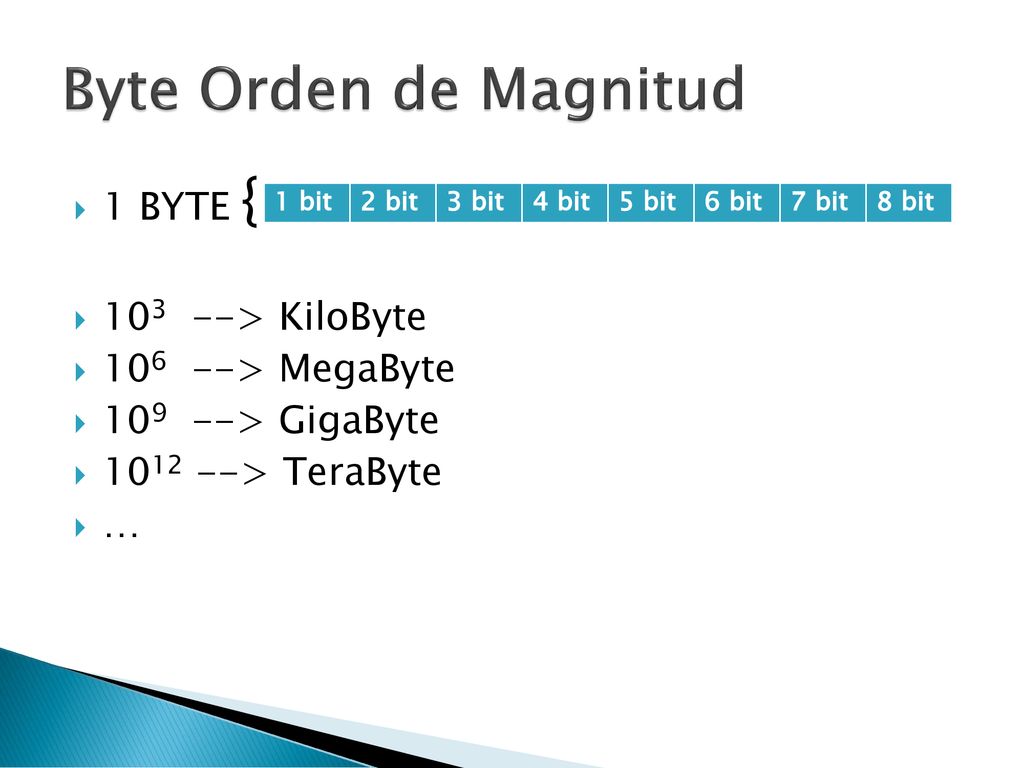 Byte Orden de Magnitud

1 BYTE {

| 1 bit | 2 bit | 3 bit | 4 bit | 5 bit | 6 bit | 7 bit | 8 bit |
|---|---|---|---|---|---|---|---|

$10^3$ --> KiloByte
$10^6$ --> MegaByte
$10^9$ --> GigaByte
$10^{12}$ --> TeraByte
…